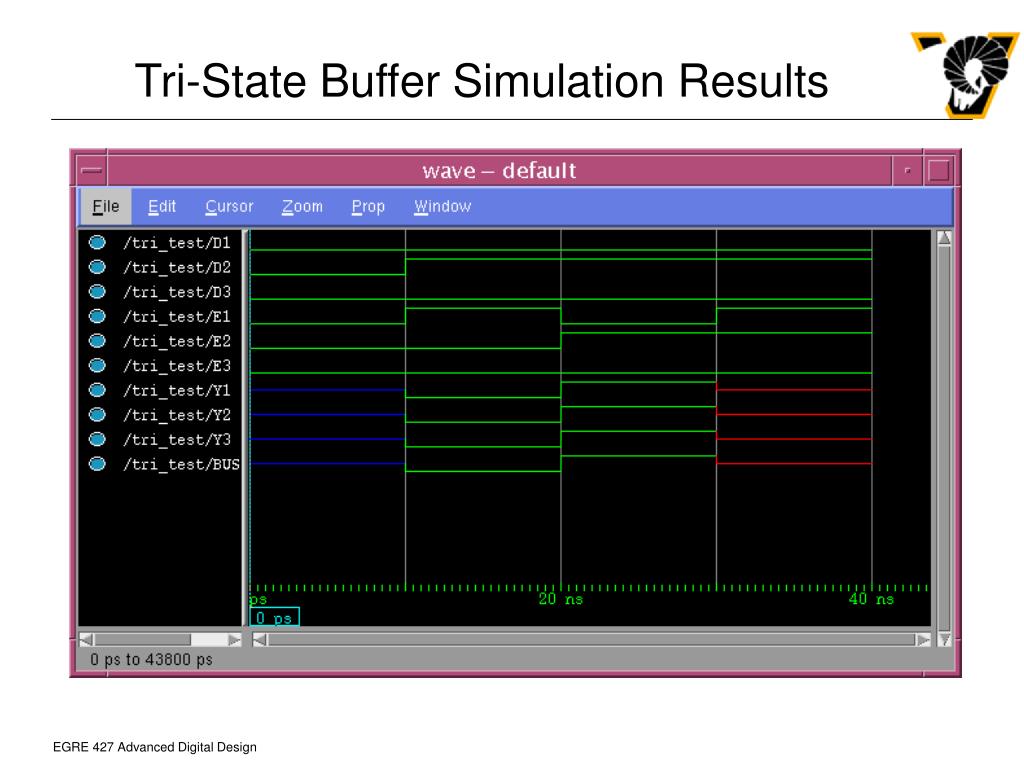 Tri-State Buffer Simulation Results

wave – default

File Edit Cursor Zoom Prop Window

/tri_test/D1
/tri_test/D2
/tri_test/D3
/tri_test/E1
/tri_test/E2
/tri_test/E3
/tri_test/Y1
/tri_test/Y2
/tri_test/Y3
/tri_test/BUS

ps 20 ns 40 ns
0 ps

0 ps to 43800 ps

EGRE 427 Advanced Digital Design